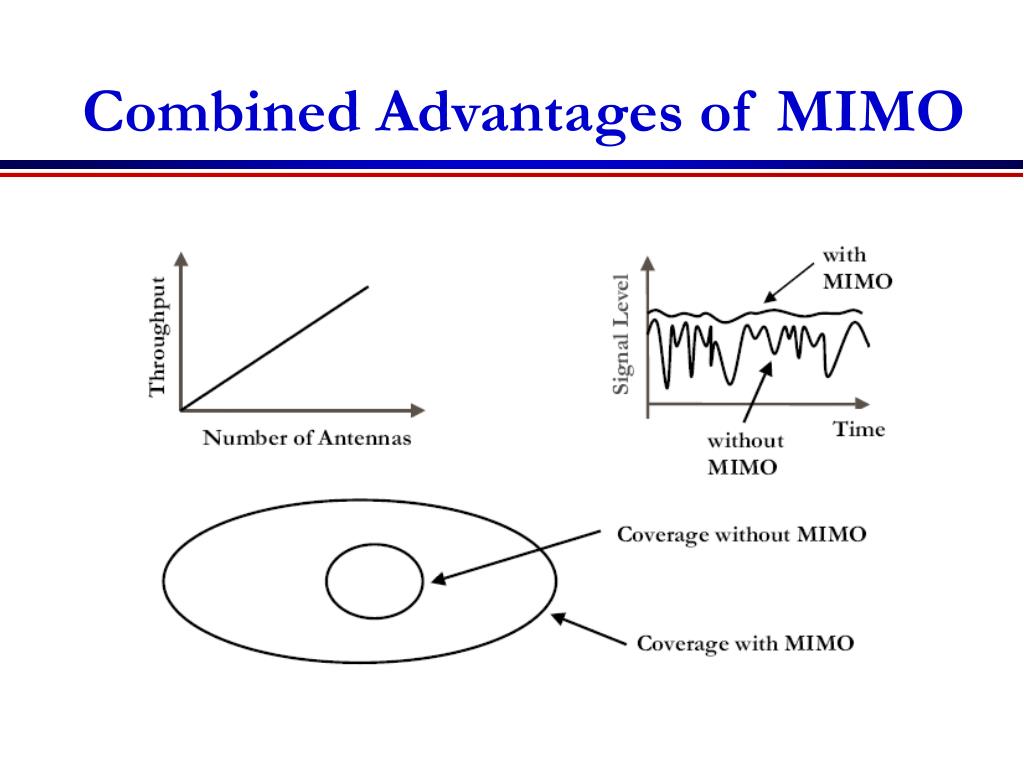 Combined Advantages of MIMO

Throughput

Number of Antennas

Signal Level

with MIMO

without MIMO

Time

Coverage without MIMO

Coverage with MIMO